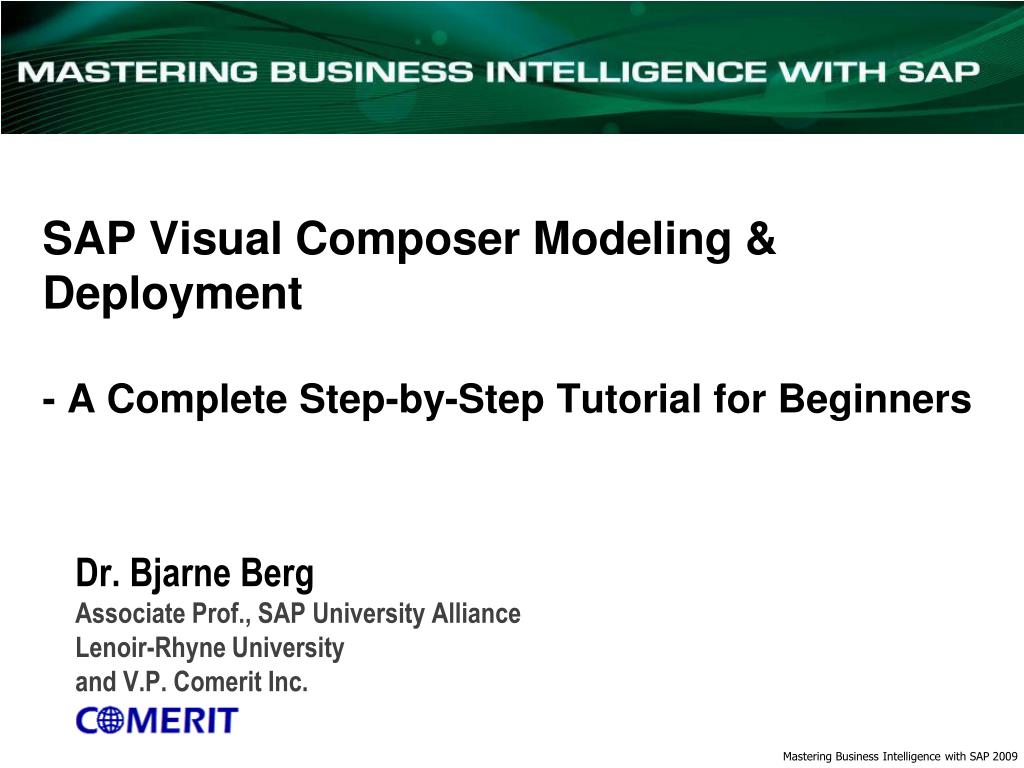 MASTERING BUSINESS INTELLIGENCE WITH SAP

SAP Visual Composer Modeling & Deployment

- A Complete Step-by-Step Tutorial for Beginners

Dr. Bjarne Berg
Associate Prof., SAP University Alliance
Lenoir-Rhyne University
and V.P. Comerit Inc.

COMERIT

Mastering Business Intelligence with SAP 2009